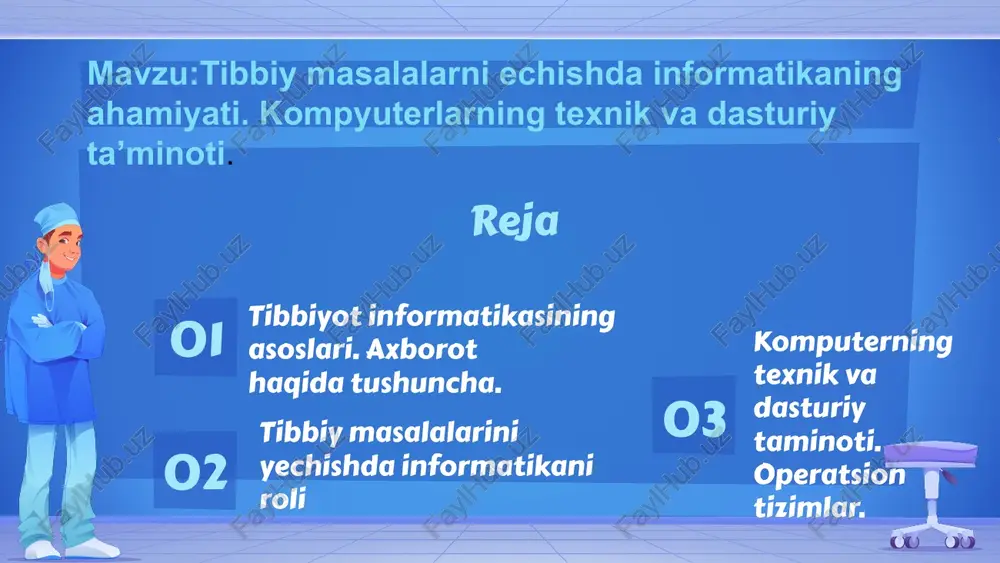 Mavzu:Tibbiy masalalarni echishda informatikaning ahamiyati. Kompyuterlarning texnik va dasturiy ta’minoti.

Reja

01 Tibbiyot informatikasining asoslari. Axborot haqida tushuncha.

02 Tibbiy masalalarini yechishda informatikani roli

03 Komputerning texnik va dasturiy taminoti. Operatsion tizimlar.

FaylHub.uz